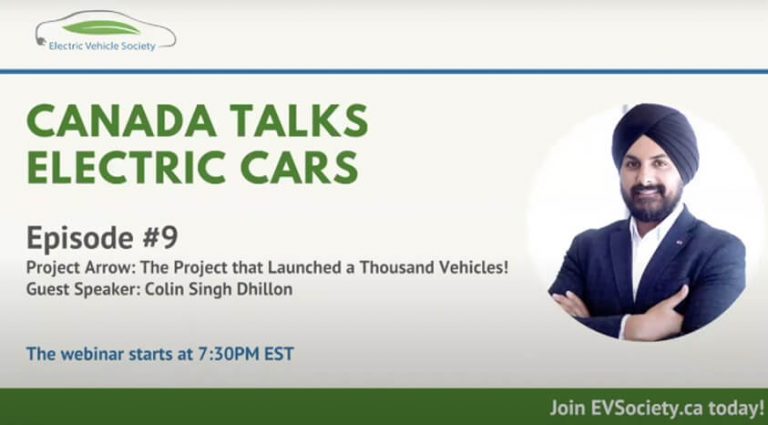 Electric Vehicle Society

CANADA TALKS ELECTRIC CARS

Episode #9
Project Arrow: The Project that Launched a Thousand Vehicles!
Guest Speaker: Colin Singh Dhillon

The webinar starts at 7:30PM EST

Join EVSociety.ca today!